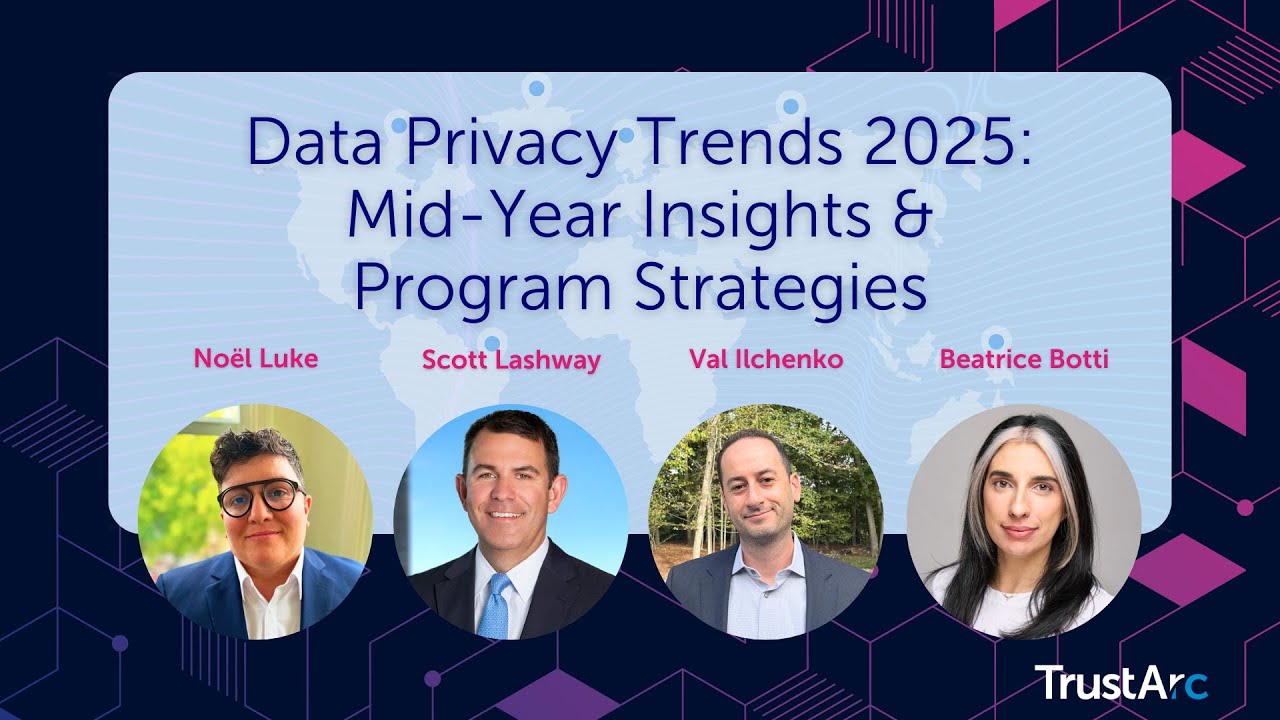 Data Privacy Trends 2025: Mid-Year Insights & Program Strategies

Noël Luke

Scott Lashway

Val Ilchenko

Beatrice Botti

TrustArc